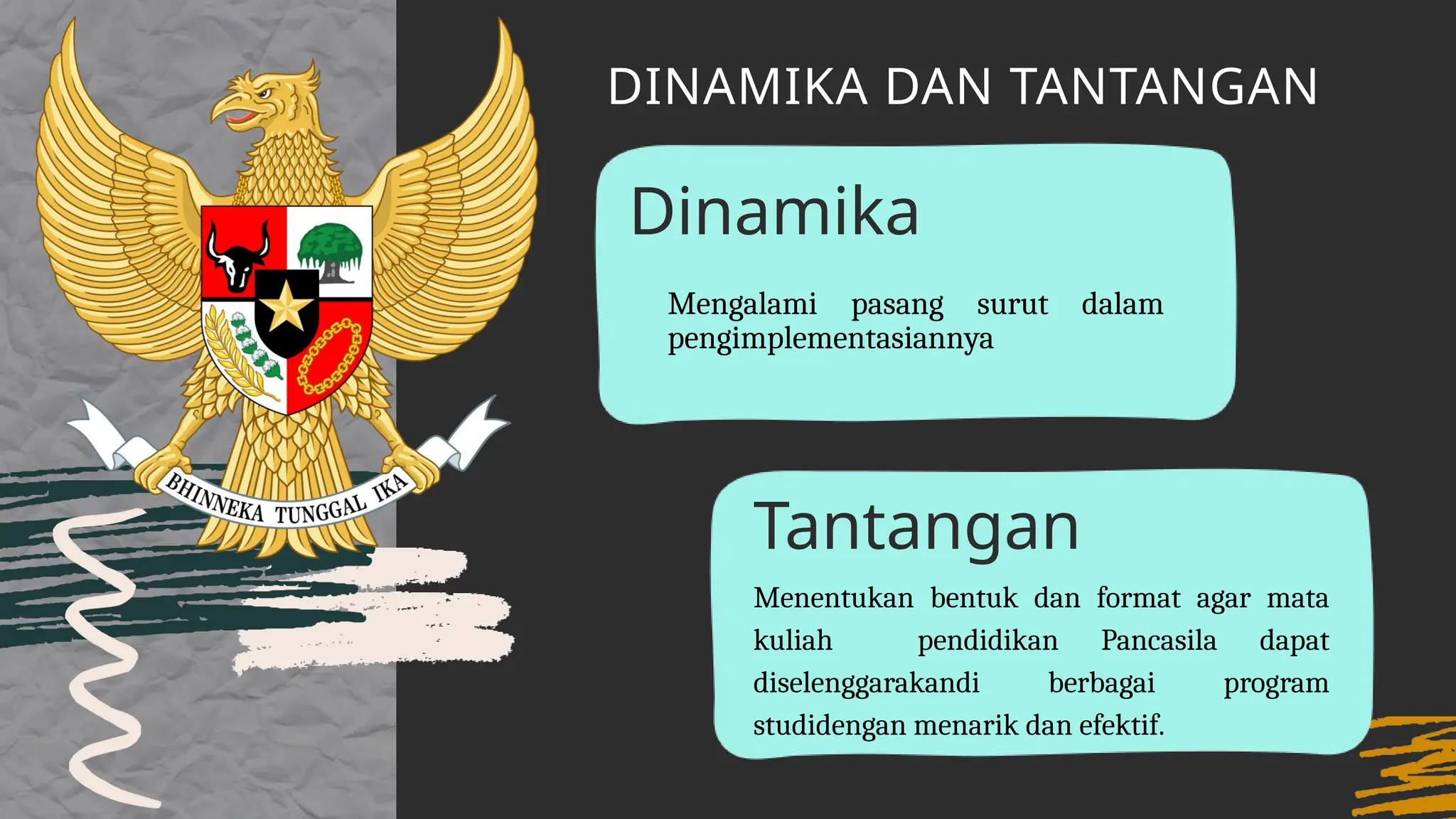 BHINNEKA TUNGGAL IKA

DINAMIKA DAN TANTANGAN

Dinamika

Mengalami pasang surut dalam pengimplementasiannya

Tantangan

Menentukan bentuk dan format agar mata kuliah pendidikan Pancasila dapat diselenggarakandi berbagai program studidengan menarik dan efektif.